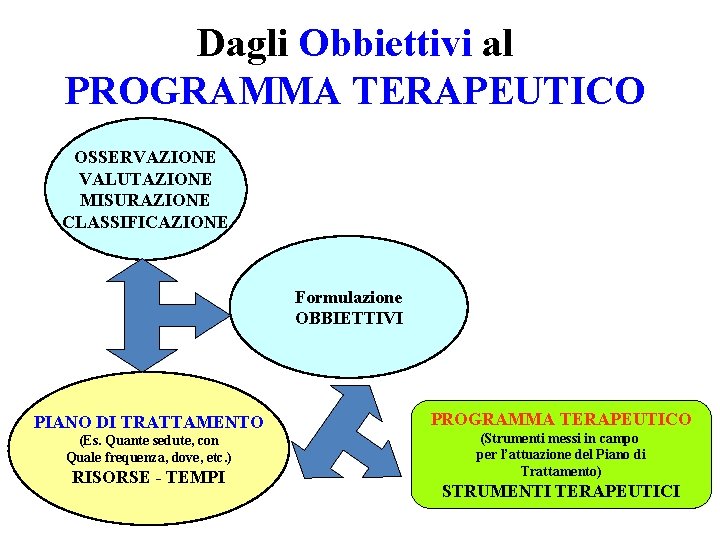 Dagli Obbiettivi al
PROGRAMMA TERAPEUTICO

OSSERVAZIONE
VALUTAZIONE
MISURAZIONE
CLASSIFICAZIONE

Formulazione
OBBIETTIVI

PIANO DI TRATTAMENTO
(Es. Quante sedute, con Quale frequenza, dove, etc.)
RISORSE - TEMPI

PROGRAMMA TERAPEUTICO
(Strumenti messi in campo per l'attuazione del Piano di Trattamento)
STRUMENTI TERAPEUTICI